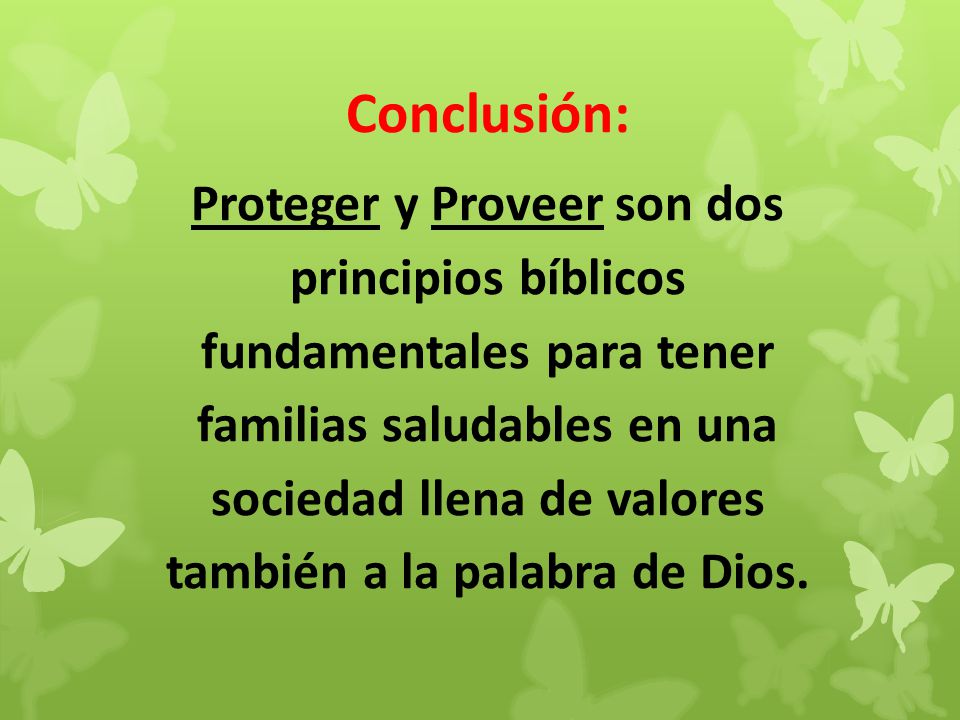 Conclusión:

Proteger y Proveer son dos principios bíblicos fundamentales para tener familias saludables en una sociedad llena de valores también a la palabra de Dios.